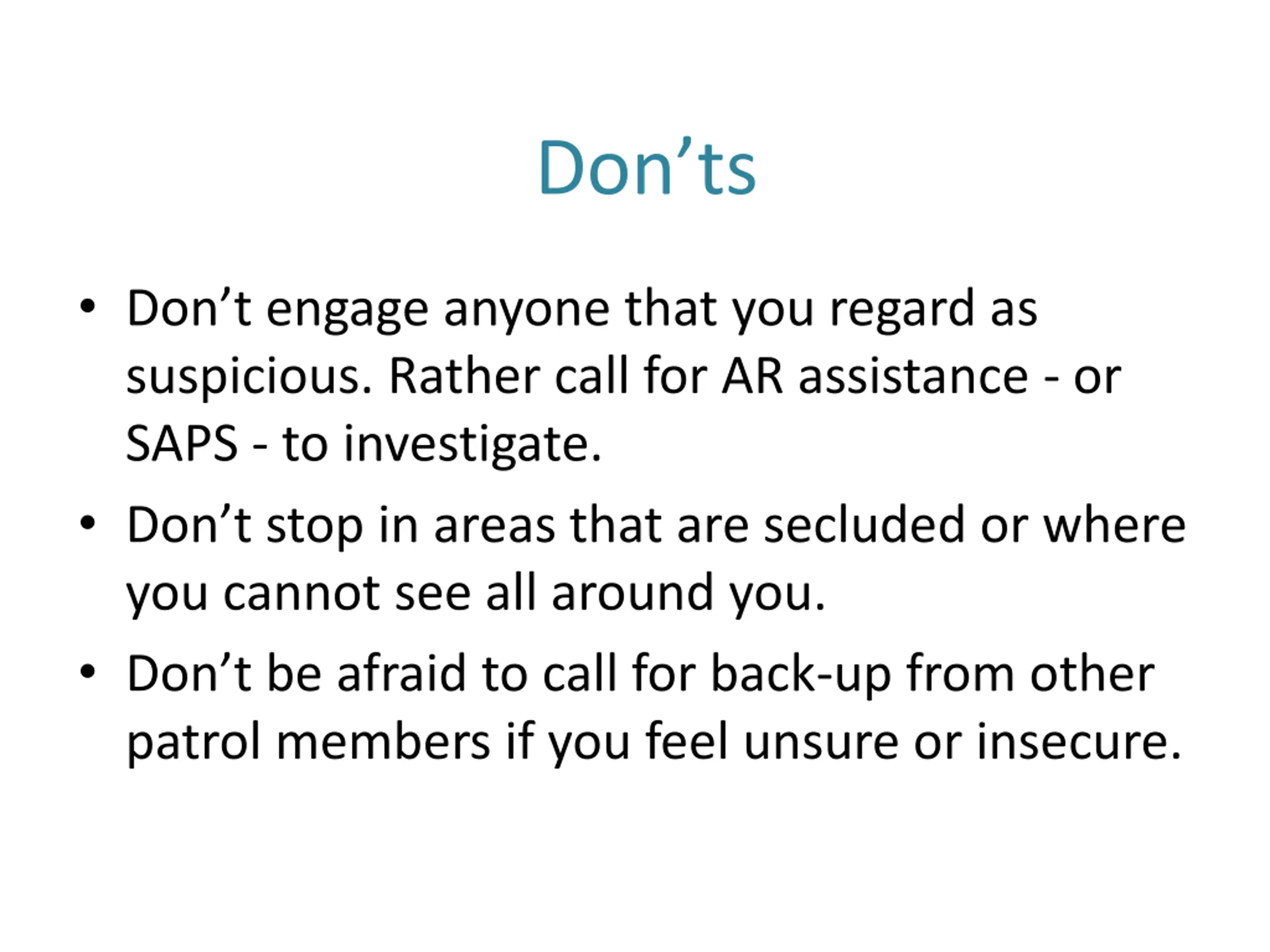 Don’ts

• Don’t engage anyone that you regard as suspicious. Rather call for AR assistance - or SAPS - to investigate.

• Don’t stop in areas that are secluded or where you cannot see all around you.

• Don’t be afraid to call for back-up from other patrol members if you feel unsure or insecure.